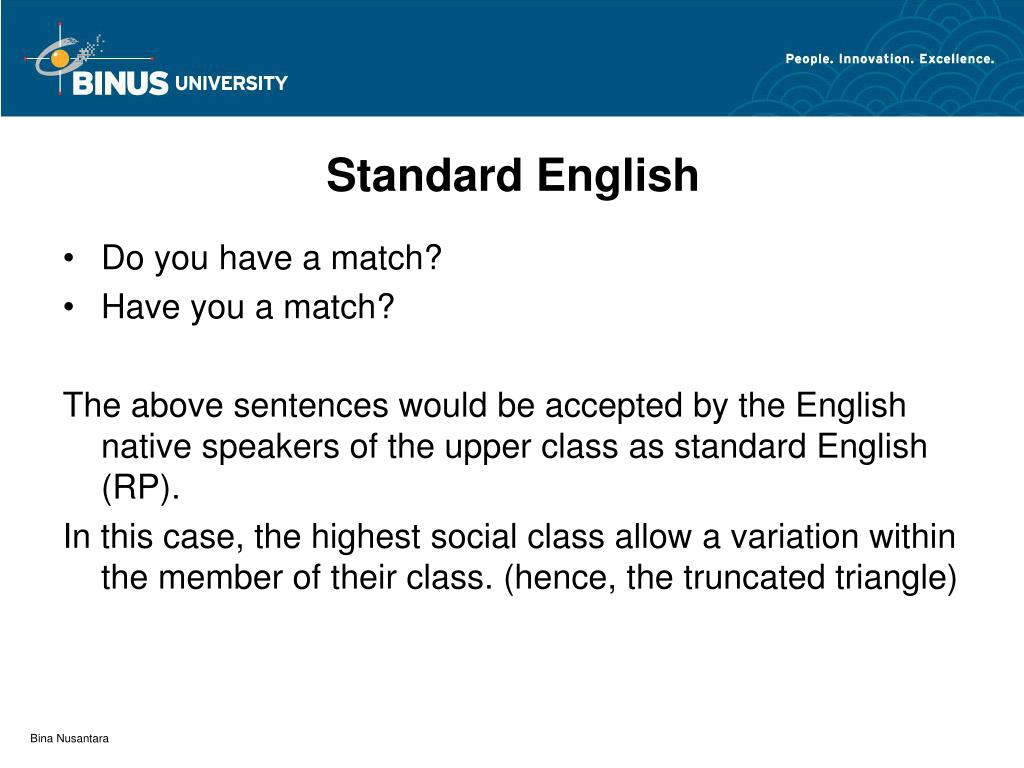 BINUS UNIVERSITY

People. Innovation. Excellence.

Standard English

• Do you have a match?
• Have you a match?

The above sentences would be accepted by the English native speakers of the upper class as standard English (RP).

In this case, the highest social class allow a variation within the member of their class. (hence, the truncated triangle)

Bina Nusantara